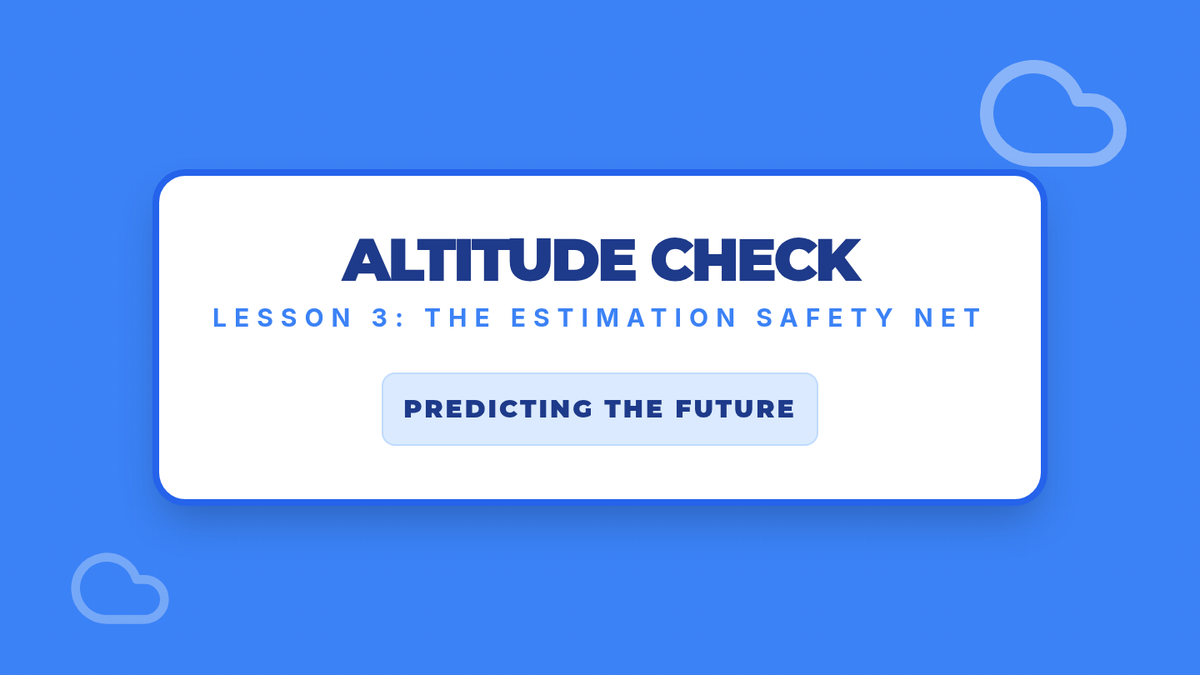 ALTITUDE CHECK

LESSON 3: THE ESTIMATION SAFETY NET

PREDICTING THE FUTURE